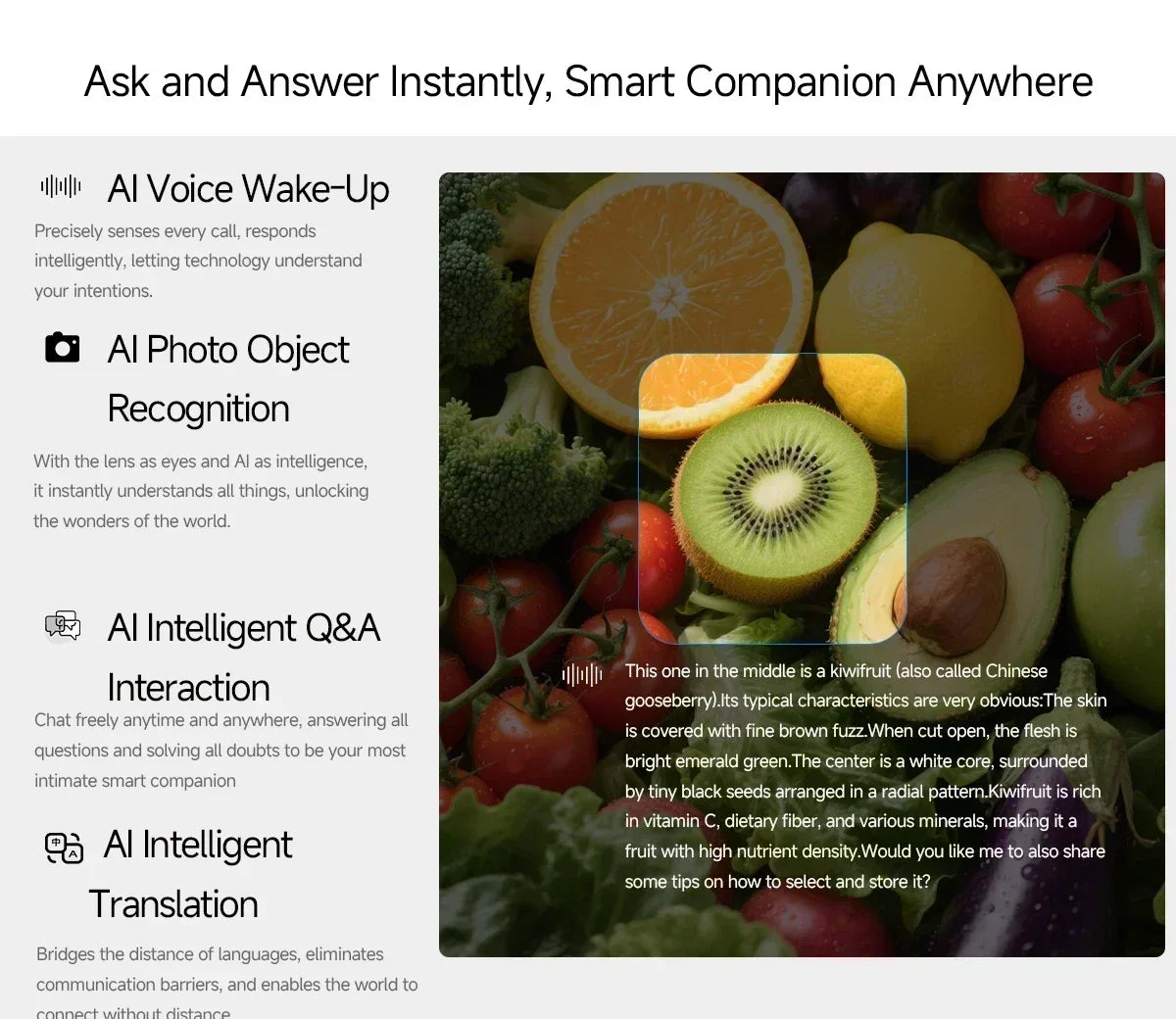 Ask and Answer Instantly, Smart Companion Anywhere

AI Voice Wake-Up

Precisely senses every call, responds intelligently, letting technology understand your intentions.

AI Photo Object Recognition

With the lens as eyes and AI as intelligence, it instantly understands all things, unlocking the wonders of the world.

AI Intelligent Q&A Interaction

Chat freely anytime and anywhere, answering all questions and solving all doubts to be your most intimate smart companion

AI Intelligent Translation

Bridges the distance of languages, eliminates communication barriers, and enables the world to connect without distance

This one in the middle is a kiwifruit (also called Chinese gooseberry).Its typical characteristics are very obvious:The skin is covered with fine brown fuzz.When cut open, the flesh is bright emerald green.The center is a white core, surrounded by tiny black seeds arranged in a radial pattern.Kiwifruit is rich in vitamin C, dietary fiber, and various minerals, making it a fruit with high nutrient density.Would you like me to also share some tips on how to select and store it?